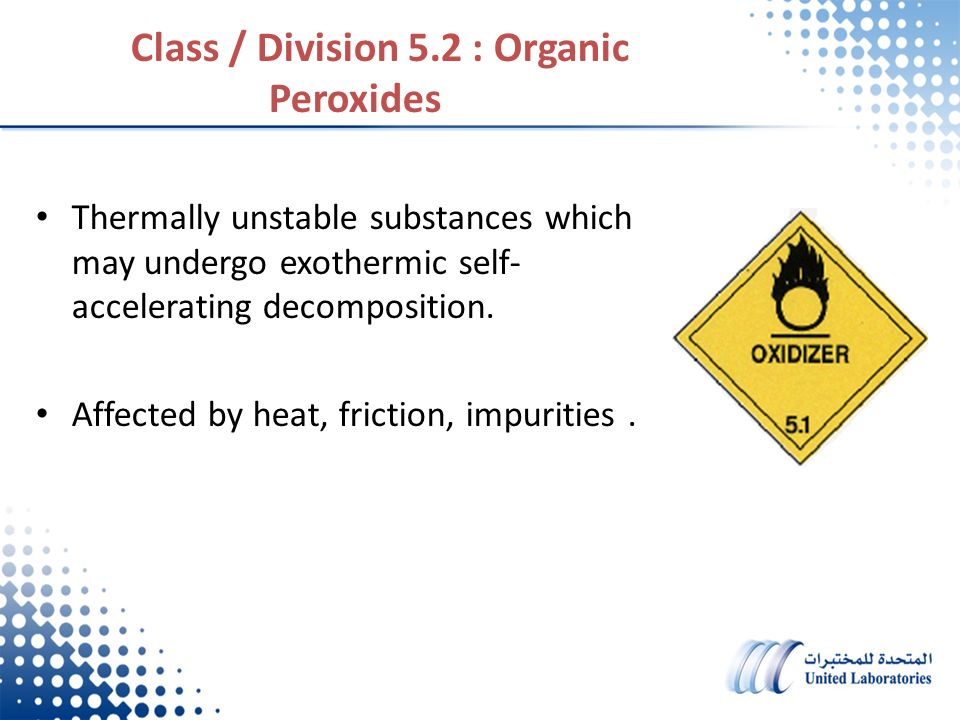 Class / Division 5.2 : Organic Peroxides

• Thermally unstable substances which may undergo exothermic self-accelerating decomposition.

• Affected by heat, friction, impurities .

OXIDIZER

5.1

المتحدة للمختبرات
United Laboratories